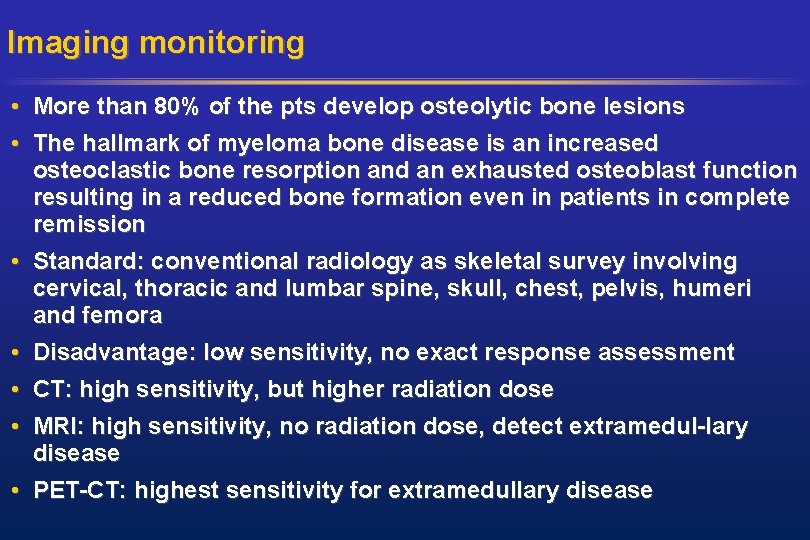 Imaging monitoring

• More than 80% of the pts develop osteolytic bone lesions

• The hallmark of myeloma bone disease is an increased osteoclastic bone resorption and an exhausted osteoblast function resulting in a reduced bone formation even in patients in complete remission

• Standard: conventional radiology as skeletal survey involving cervical, thoracic and lumbar spine, skull, chest, pelvis, humeri and femora

• Disadvantage: low sensitivity, no exact response assessment

• CT: high sensitivity, but higher radiation dose

• MRI: high sensitivity, no radiation dose, detect extramedul-lary disease

• PET-CT: highest sensitivity for extramedullary disease